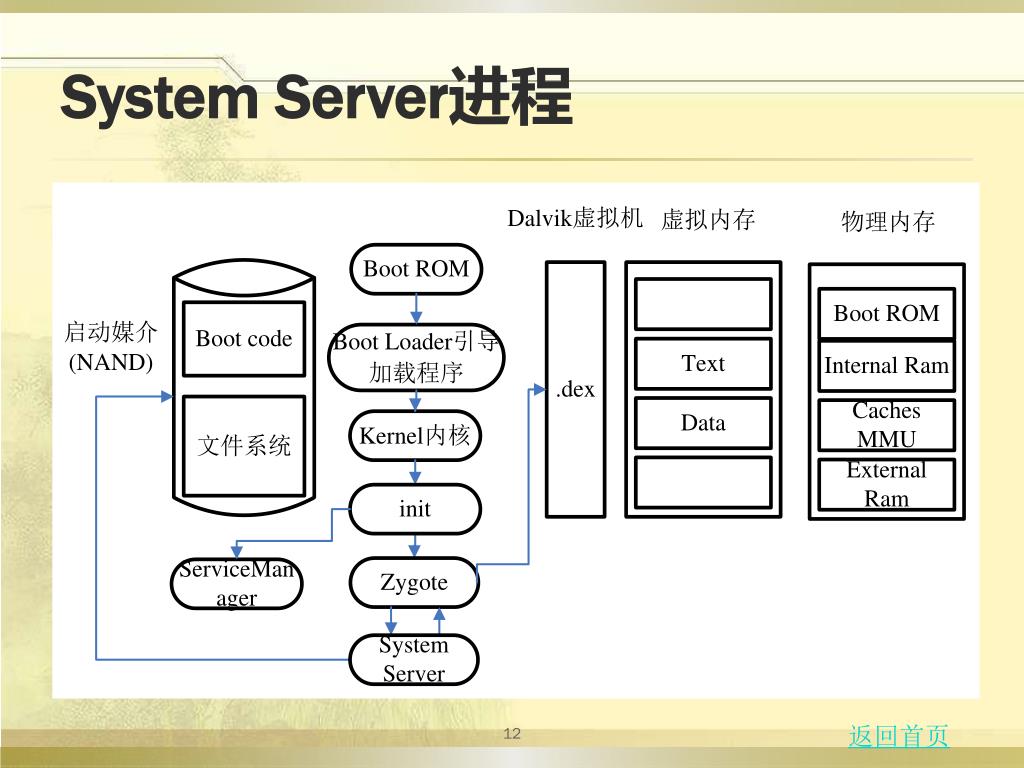 System Server进程

Dalvik虚拟机 虚拟内存 物理内存

启动媒介 (NAND)

Boot code

文件系统

Boot ROM

Boot Loader引导加载程序

Kernel内核

init

ServiceManager

Zygote

System Server

.dex

Text

Data

Boot ROM

Internal Ram

Caches MMU

External Ram

12

返回首页